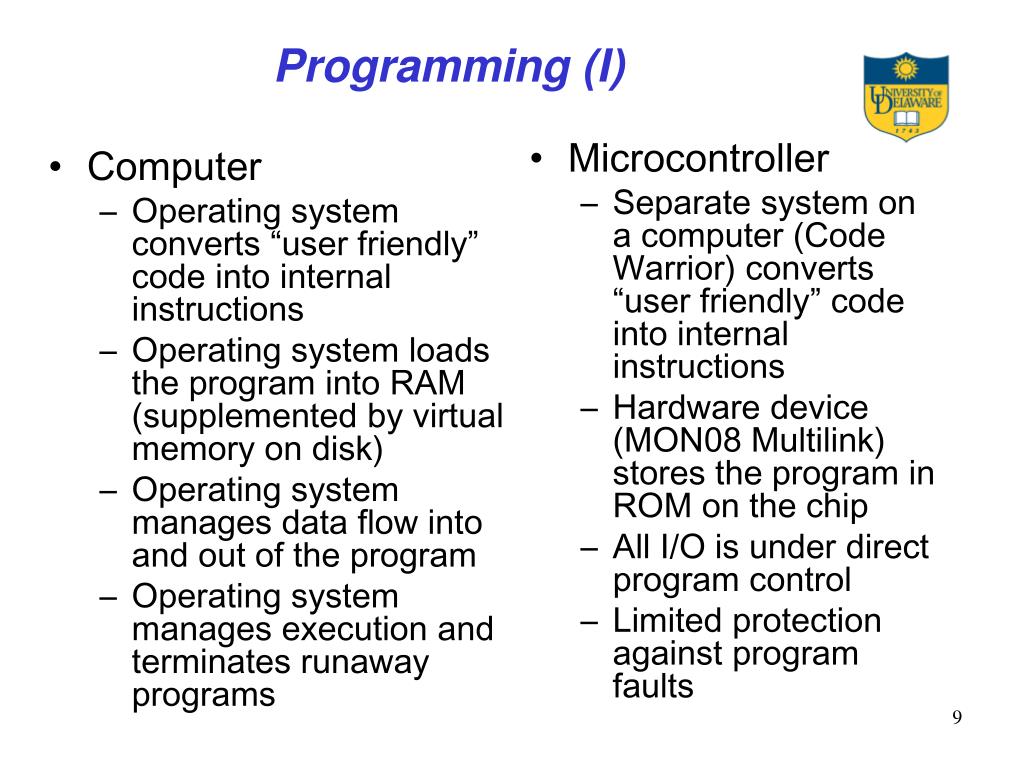 Programming (I)

UNIVERSITY OF DELAWARE
1743

• Computer
– Operating system converts “user friendly” code into internal instructions
– Operating system loads the program into RAM (supplemented by virtual memory on disk)
– Operating system manages data flow into and out of the program
– Operating system manages execution and terminates runaway programs

• Microcontroller
– Separate system on a computer (Code Warrior) converts “user friendly” code into internal instructions
– Hardware device (MON08 Multilink) stores the program in ROM on the chip
– All I/O is under direct program control
– Limited protection against program faults

9